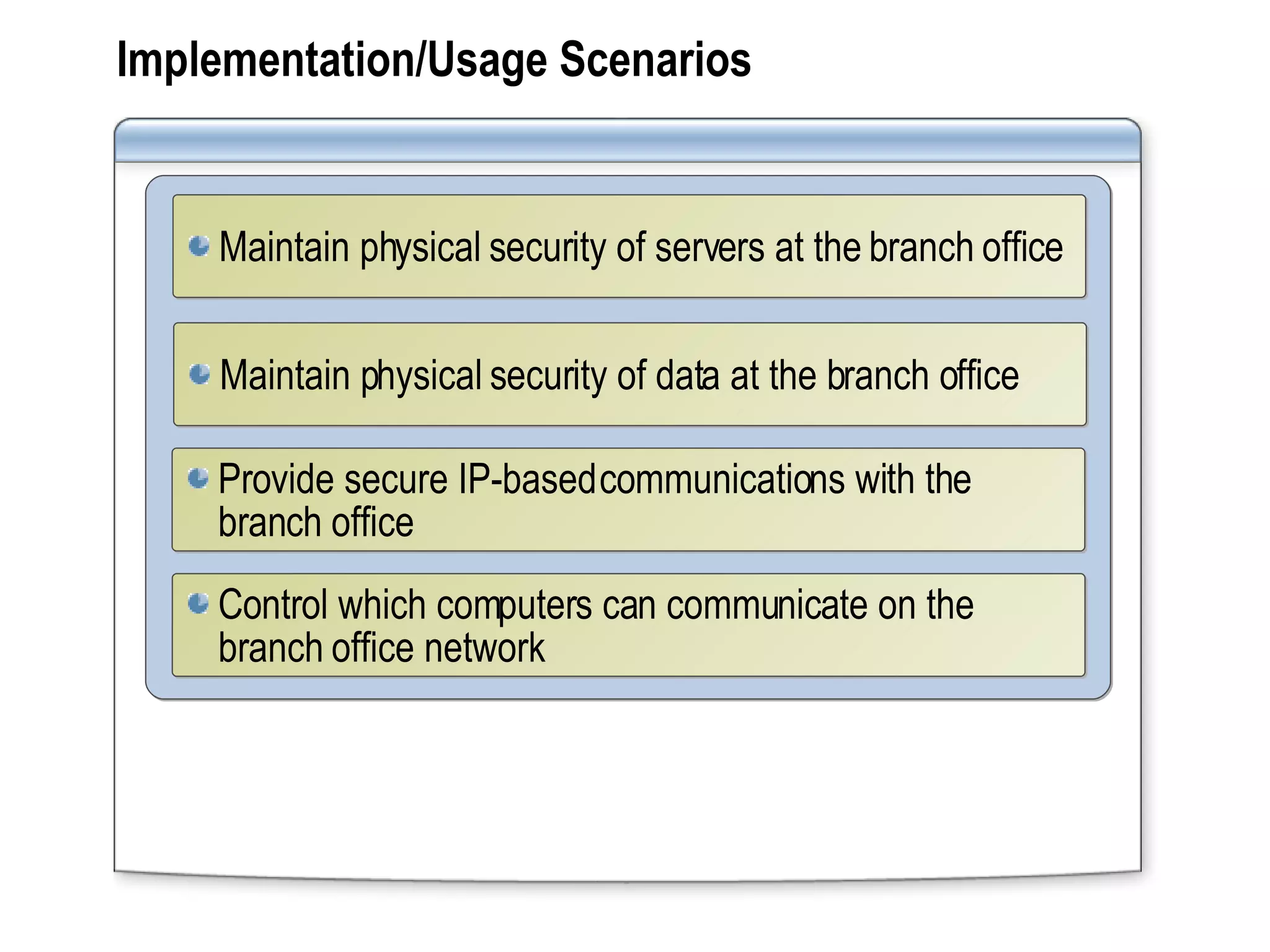 Implementation/Usage Scenarios

Maintain physical security of servers at the branch office

Maintain physical security of data at the branch office

Provide secure IP-based communications with the branch office

Control which computers can communicate on the branch office network